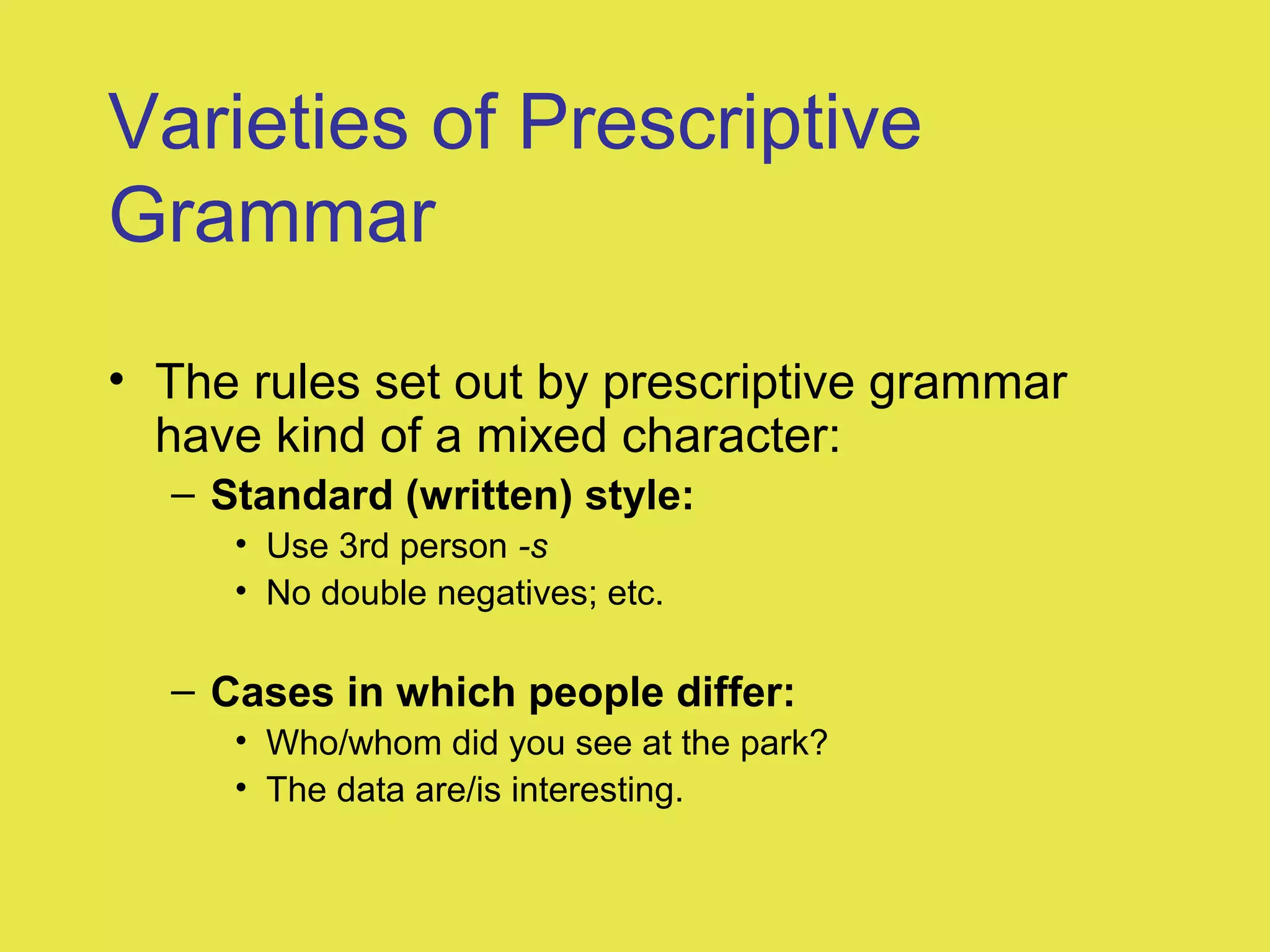 Varieties of Prescriptive Grammar

• The rules set out by prescriptive grammar have kind of a mixed character:
– Standard (written) style:
• Use 3rd person -s
• No double negatives; etc.

– Cases in which people differ:
• Who/whom did you see at the park?
• The data are/is interesting.